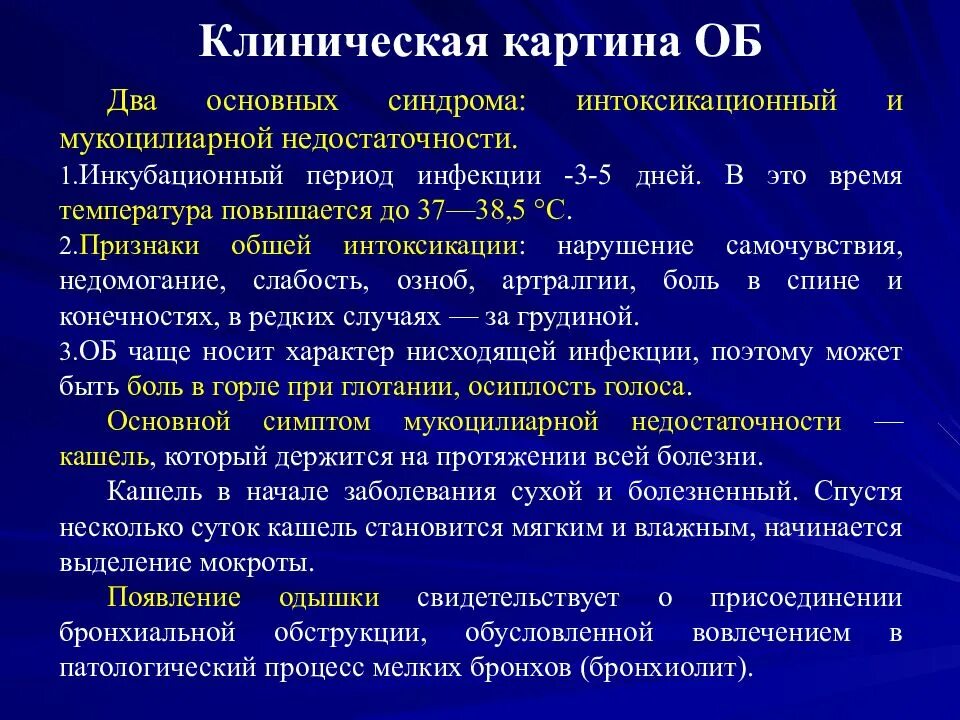 Клиническая картина ОБ

Два основных синдрома: интоксикационный и мукоцилиарной недостаточности.

1.Инкубационный период инфекции -3-5 дней. В это время температура повышается до 37—38,5 °С.

2.Признаки обшей интоксикации: нарушение самочувствия, недомогание, слабость, озноб, артралгии, боль в спине и конечностях, в редких случаях — за грудиной.

3.ОБ чаще носит характер нисходящей инфекции, поэтому может быть боль в горле при глотании, осиплость голоса.

Основной симптом мукоцилиарной недостаточности — кашель, который держится на протяжении всей болезни.

Кашель в начале заболевания сухой и болезненный. Спустя несколько суток кашель становится мягким и влажным, начинается выделение мокроты.

Появление одышки свидетельствует о присоединении бронхиальной обструкции, обусловленной вовлечением в патологический процесс мелких бронхов (бронхиолит).